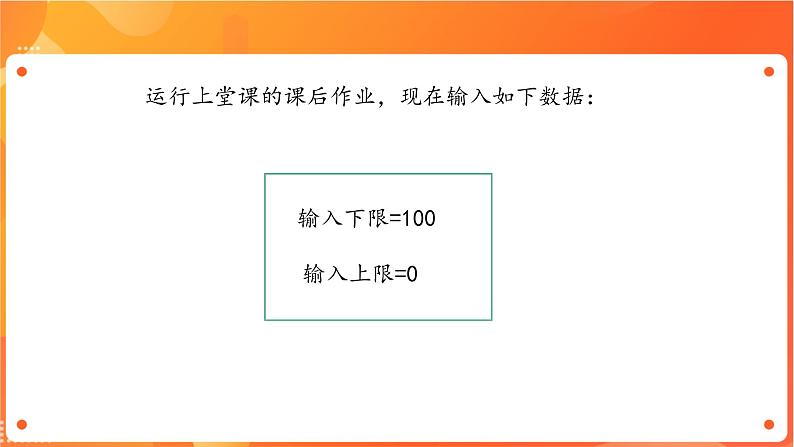 运行上堂课的课后作业，现在输入如下数据：

输入下限=100

输入上限=0